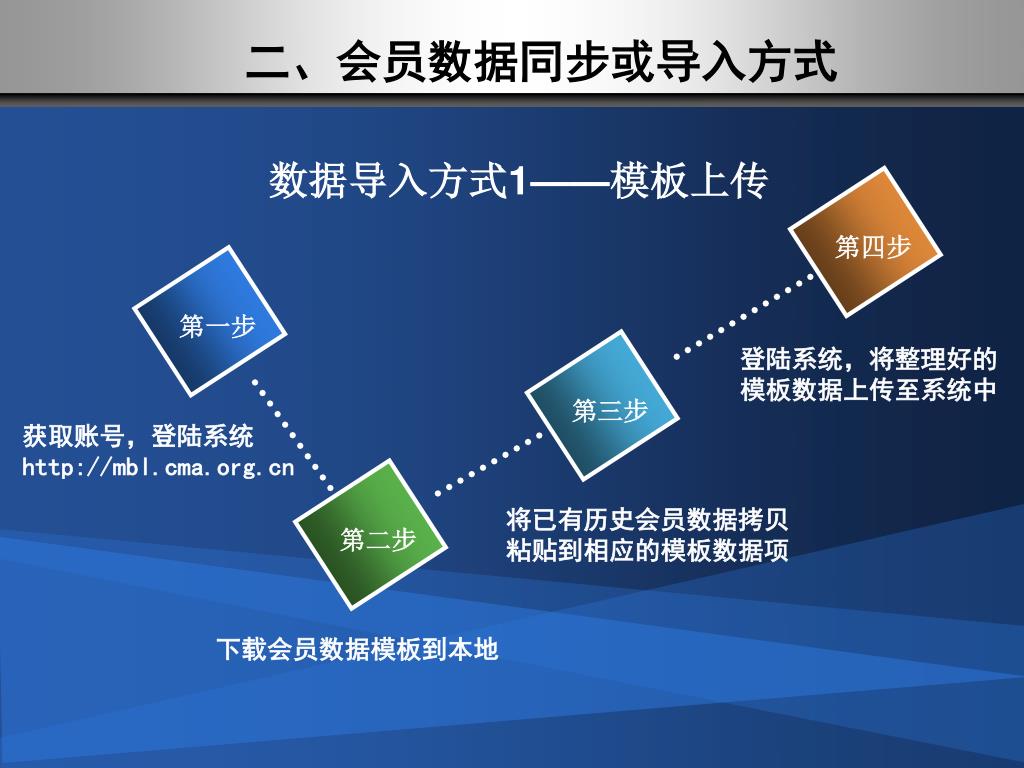 二、会员数据同步或导入方式

数据导入方式1——模板上传

第一步

获取账号，登陆系统
http://mbl.cma.org.cn

第二步

下载会员数据模板到本地

第三步

将已有历史会员数据拷贝粘贴到相应的模板数据项

第四步

登陆系统，将整理好的模板数据上传至系统中